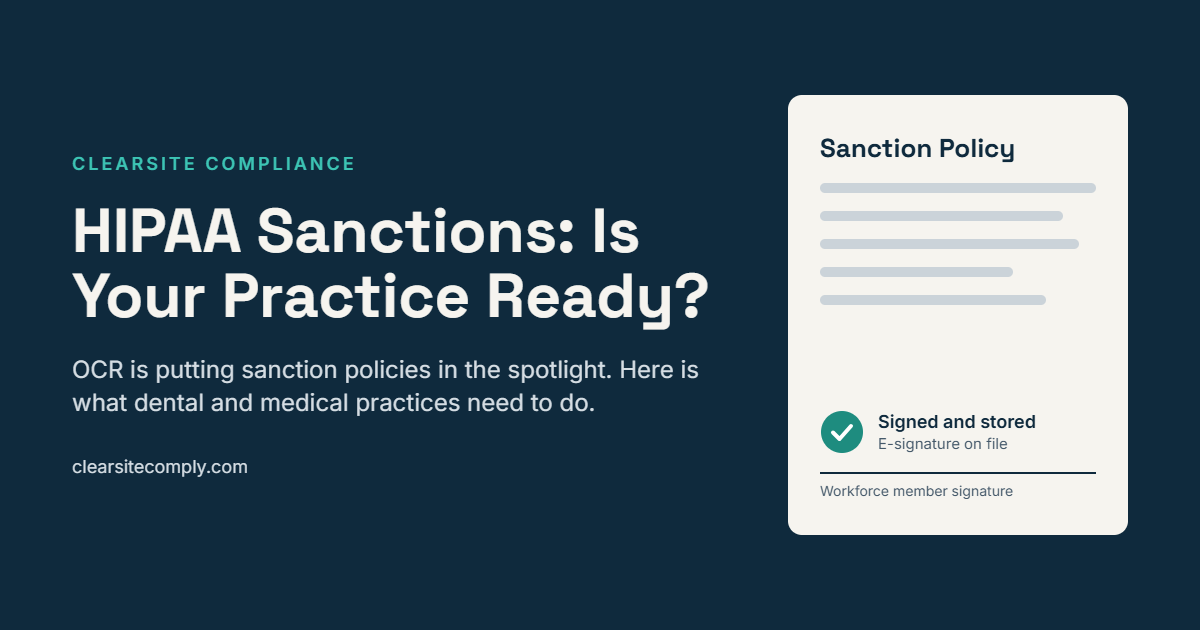 CLEARSITE COMPLIANCE

HIPAA Sanctions: Is Your Practice Ready?

OCR is putting sanction policies in the spotlight. Here is what dental and medical practices need to do.

clearsitecomply.com

Sanction Policy

Signed and stored
E-signature on file

Workforce member signature